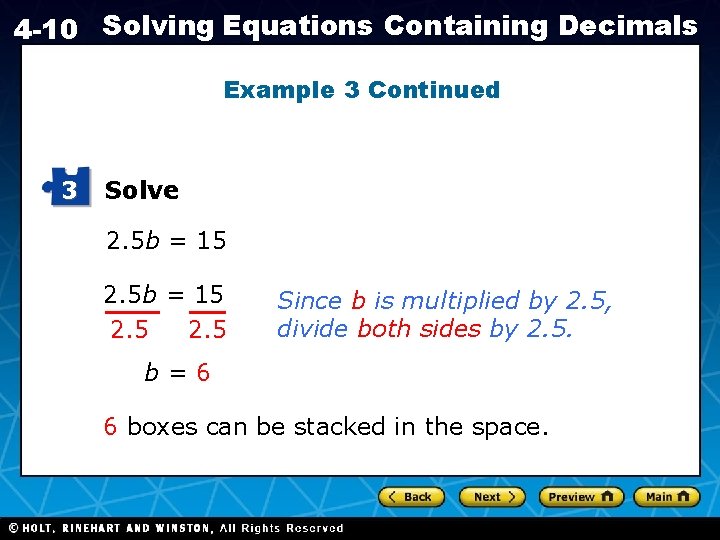 4-10 Solving Equations Containing Decimals

Example 3 Continued

3 Solve

$2.5b = 15$

$\frac{2.5b}{2.5} = \frac{15}{2.5}$

Since b is multiplied by 2.5, divide both sides by 2.5.

$b = 6$

6 boxes can be stacked in the space.

Back Next Preview Main

© HOLT, RINEHART AND WINSTON, All Rights Reserved